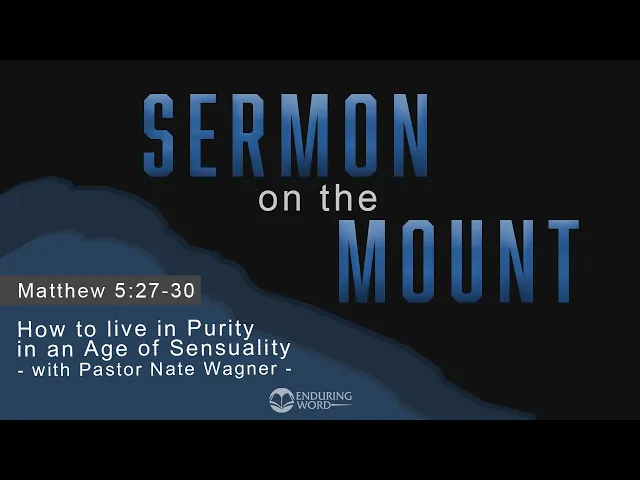 SERMON
on the
MOUNT

Matthew 5:27-30

How to live in Purity in an Age of Sensuality
- with Pastor Nate Wagner -

ENDURING WORD